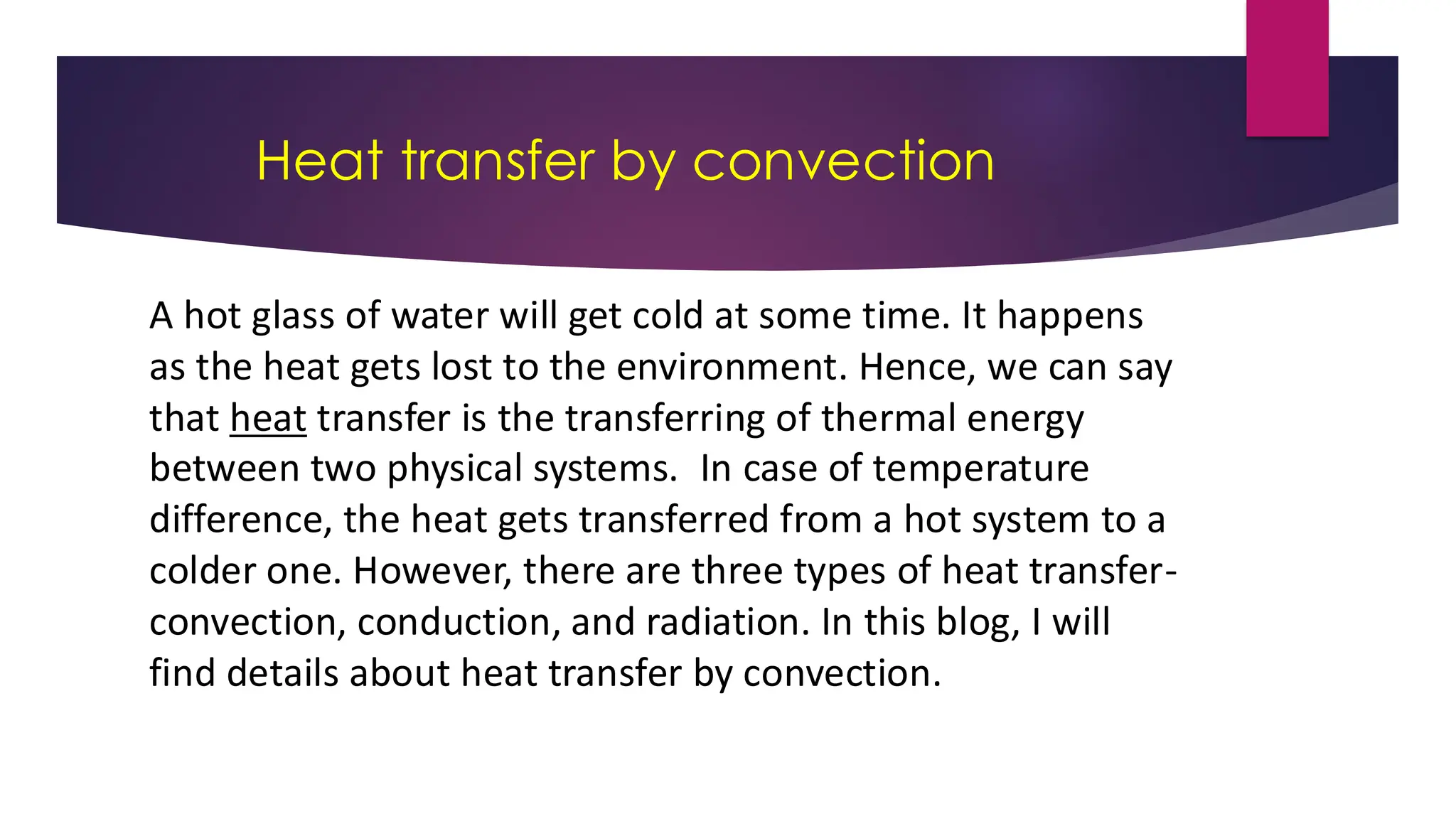 Heat transfer by convection

A hot glass of water will get cold at some time. It happens as the heat gets lost to the environment. Hence, we can say that heat transfer is the transferring of thermal energy between two physical systems.  In case of temperature difference, the heat gets transferred from a hot system to a colder one. However, there are three types of heat transfer- convection, conduction, and radiation. In this blog, I will find details about heat transfer by convection.